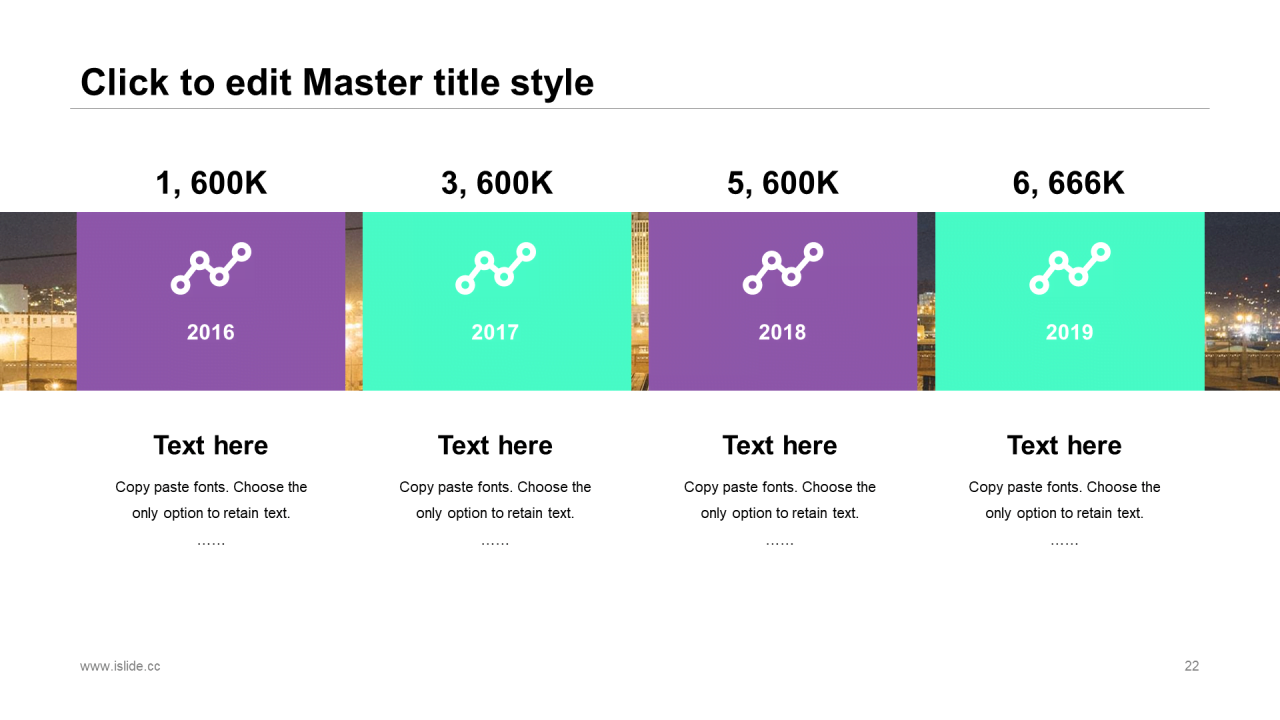 Click to edit Master title style

1, 600K

2016

Text here

Copy paste fonts. Choose the only option to retain text.

……

3, 600K

2017

Text here

Copy paste fonts. Choose the only option to retain text.

……

5, 600K

2018

Text here

Copy paste fonts. Choose the only option to retain text.

……

6, 666K

2019

Text here

Copy paste fonts. Choose the only option to retain text.

……

www.islide.cc

22